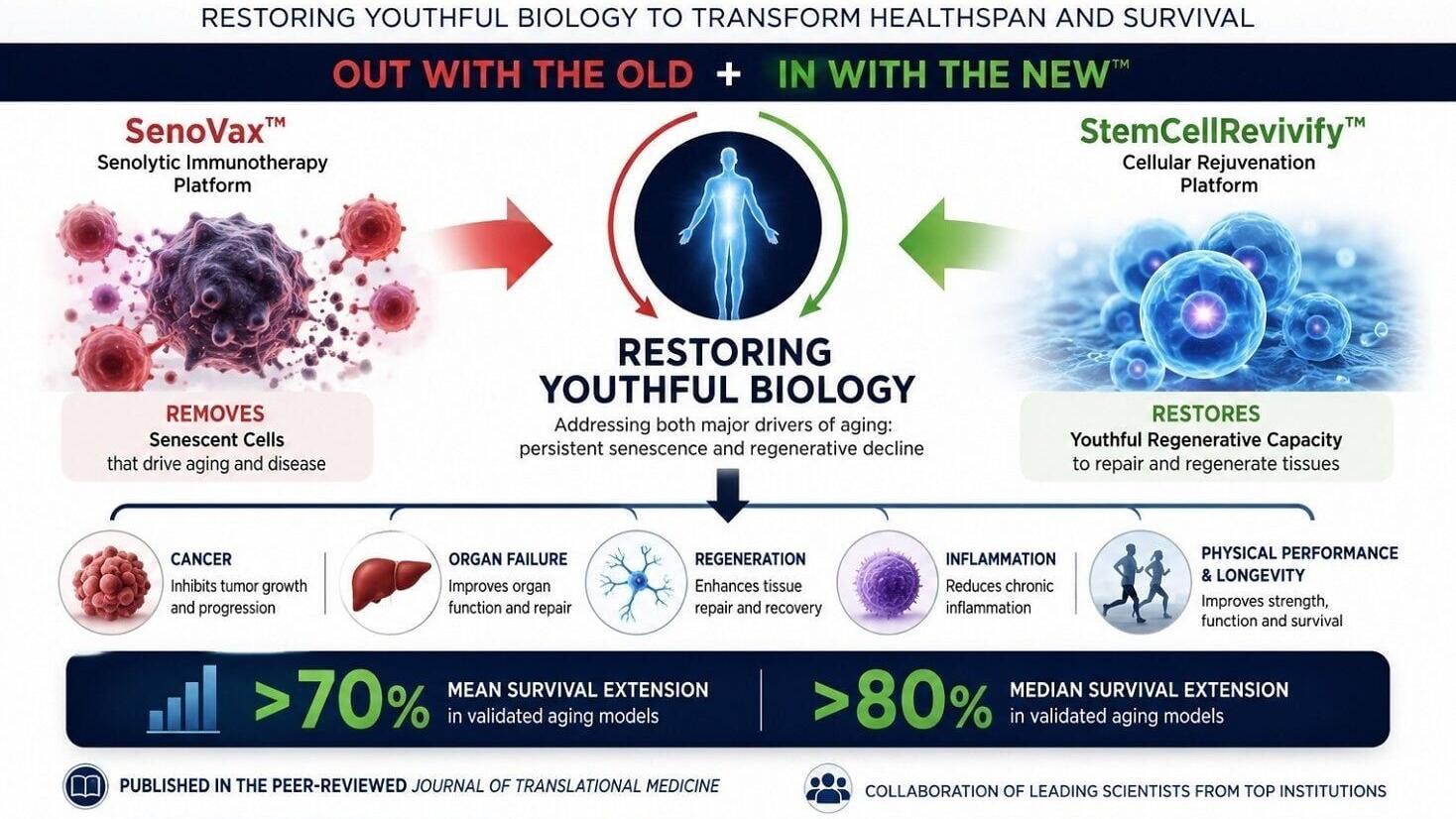 RESTORING YOUTHFUL BIOLOGY TO TRANSFORM HEALTHSPAN AND SURVIVAL

OUT WITH THE OLD + IN WITH THE NEW™

SenoVax™
Senolytic Immunotherapy Platform

REMOVES
Senescent Cells
that drive aging and disease

RESTORING YOUTHFUL BIOLOGY
Addressing both major drivers of aging: persistent senescence and regenerative decline

StemCellRevivify™
Cellular Rejuvenation Platform

RESTORES
Youthful Regenerative Capacity
to repair and regenerate tissues

CANCER
Inhibits tumor growth and progression

ORGAN FAILURE
Improves organ function and repair

REGENERATION
Enhances tissue repair and recovery

INFLAMMATION
Reduces chronic inflammation

PHYSICAL PERFORMANCE & LONGEVITY
Improves strength, function and survival

>70% MEAN SURVIVAL EXTENSION
in validated aging models

>80% MEDIAN SURVIVAL EXTENSION
in validated aging models

PUBLISHED IN THE PEER-REVIEWED JOURNAL OF TRANSLATIONAL MEDICINE

COLLABORATION OF LEADING SCIENTISTS FROM TOP INSTITUTIONS